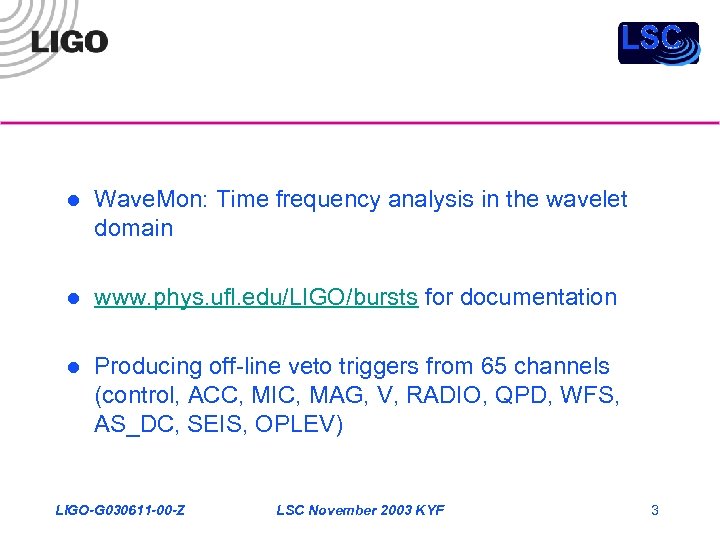 LIGO

LSC

- WaveMon: Time frequency analysis in the wavelet domain

- www.phys.ufl.edu/LIGO/bursts for documentation

- Producing off-line veto triggers from 65 channels (control, ACC, MIC, MAG, V, RADIO, QPD, WFS, AS_DC, SEIS, OPLEV)

LIGO-G030611-00-Z LSC November 2003 KYF 3